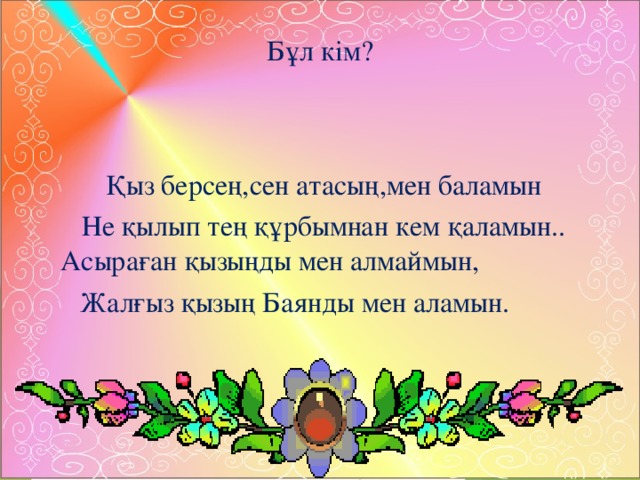 Бұл кім?

Қыз берсең,сен атасың,мен баламын
Не қылып тең құрбымнан кем қаламын..
Асыраған қызыңды мен алмаймын,
Жалғыз қызың Баянды мен аламын.